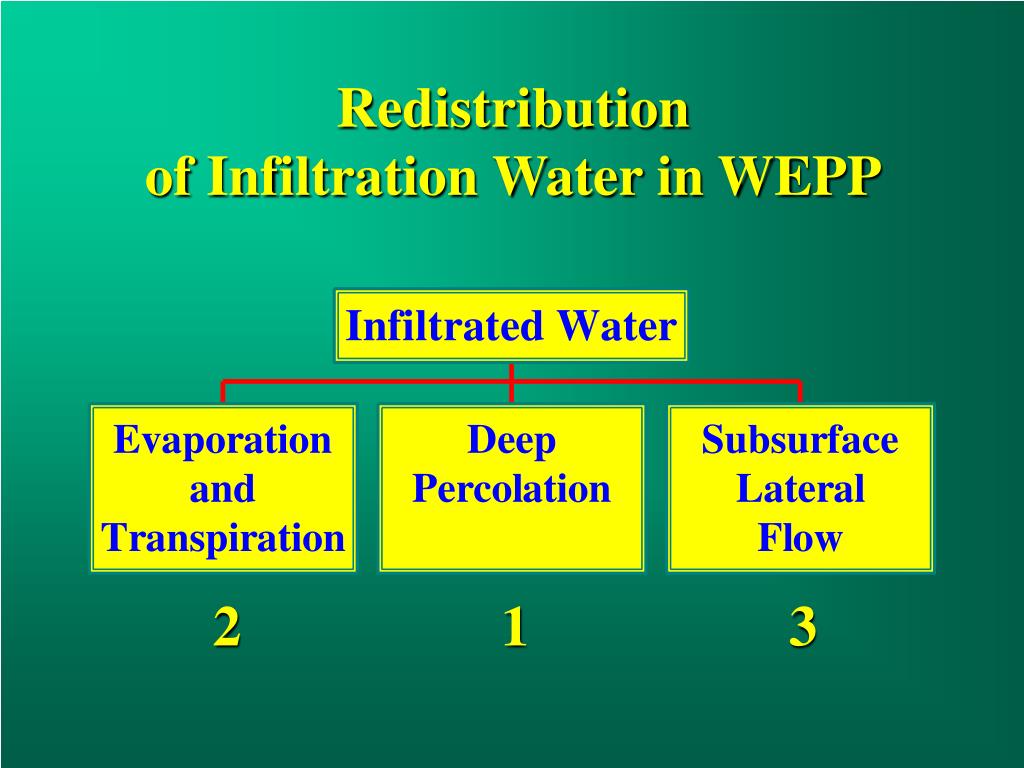 Redistribution
of Infiltration Water in WEPP

Infiltrated Water

Evaporation and Transpiration

Deep Percolation

Subsurface Lateral Flow

2

1

3